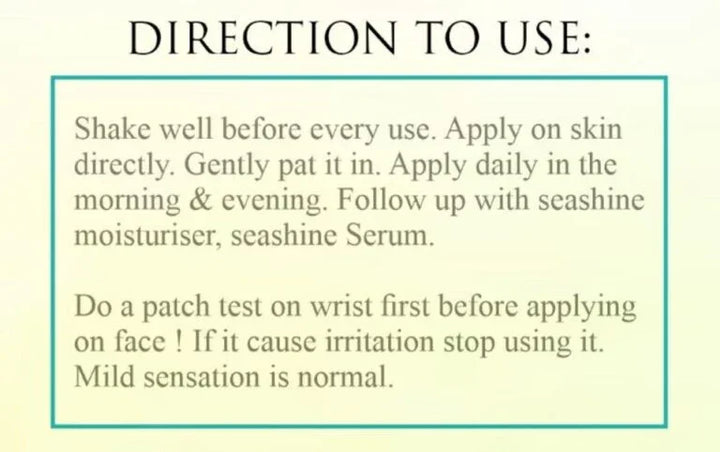 DIRECTION TO USE:

Shake well before every use. Apply on skin directly. Gently pat it in. Apply daily in the morning & evening. Follow up with seashine moisturiser, seashine Serum.

Do a patch test on wrist first before applying on face ! If it cause irritation stop using it. Mild sensation is normal.